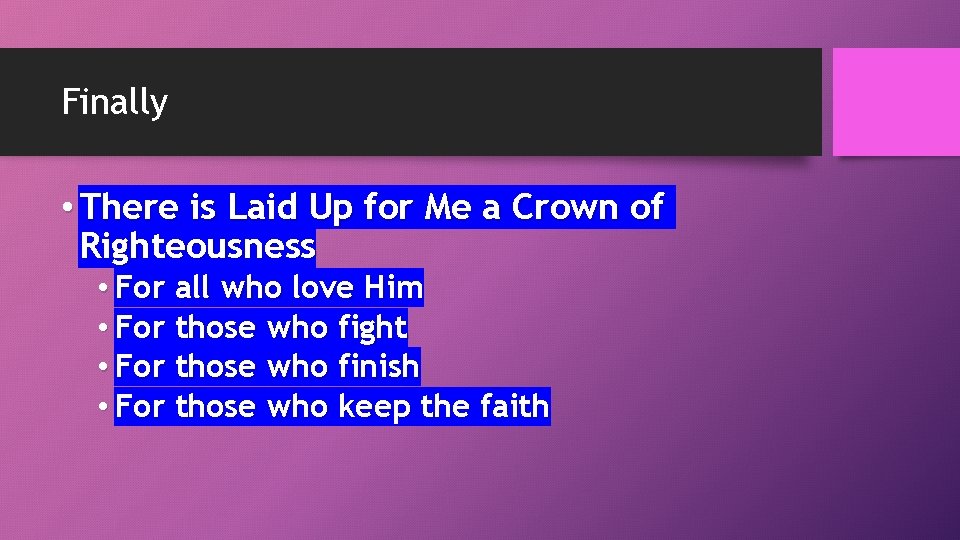 Finally

• There is Laid Up for Me a Crown of Righteousness
  • For all who love Him
  • For those who fight
  • For those who finish
  • For those who keep the faith